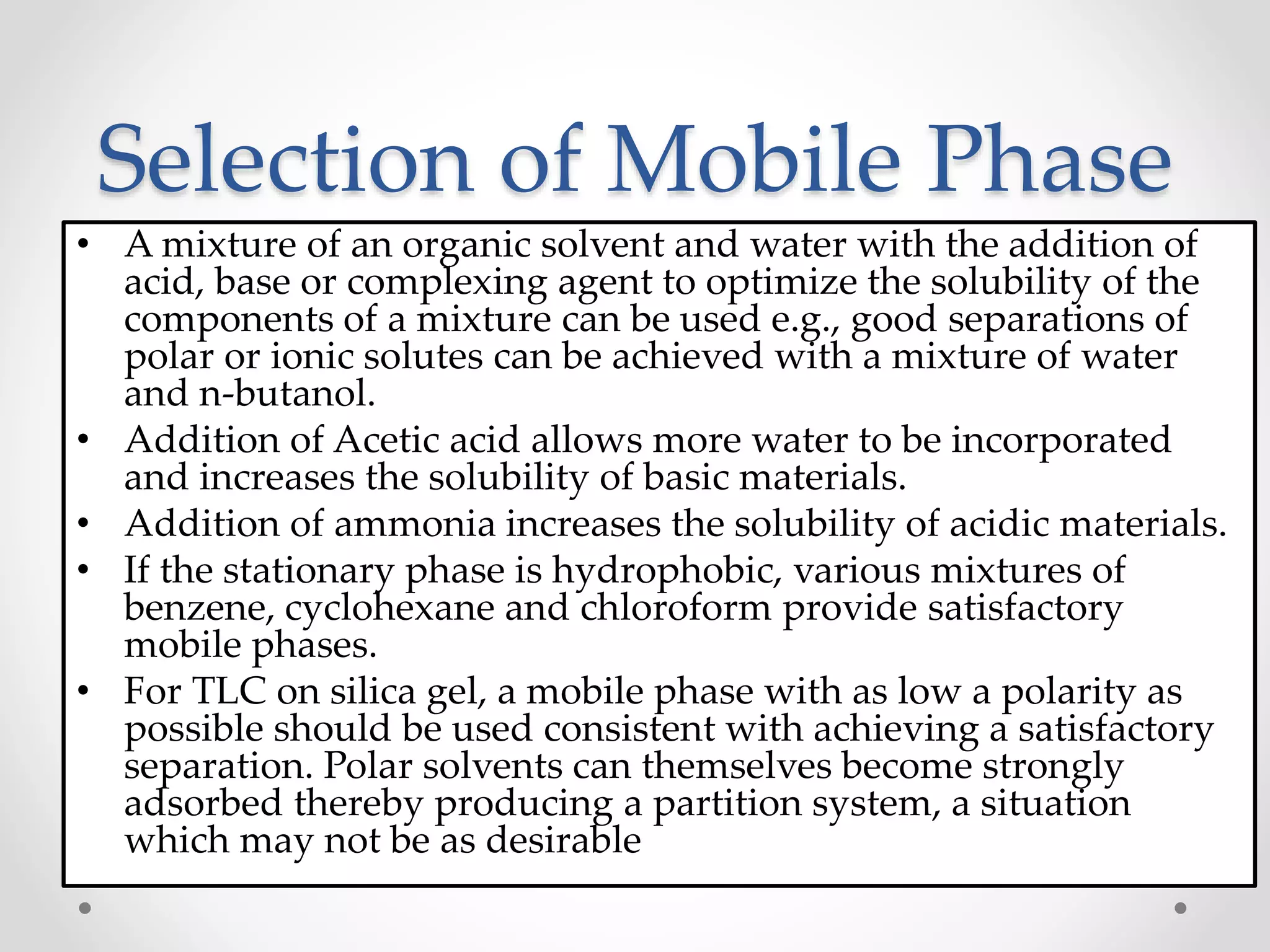 Selection of Mobile Phase

• A mixture of an organic solvent and water with the addition of acid, base or complexing agent to optimize the solubility of the components of a mixture can be used e.g., good separations of polar or ionic solutes can be achieved with a mixture of water and n-butanol.
• Addition of Acetic acid allows more water to be incorporated and increases the solubility of basic materials.
• Addition of ammonia increases the solubility of acidic materials.
• If the stationary phase is hydrophobic, various mixtures of benzene, cyclohexane and chloroform provide satisfactory mobile phases.
• For TLC on silica gel, a mobile phase with as low a polarity as possible should be used consistent with achieving a satisfactory separation. Polar solvents can themselves become strongly adsorbed thereby producing a partition system, a situation which may not be as desirable